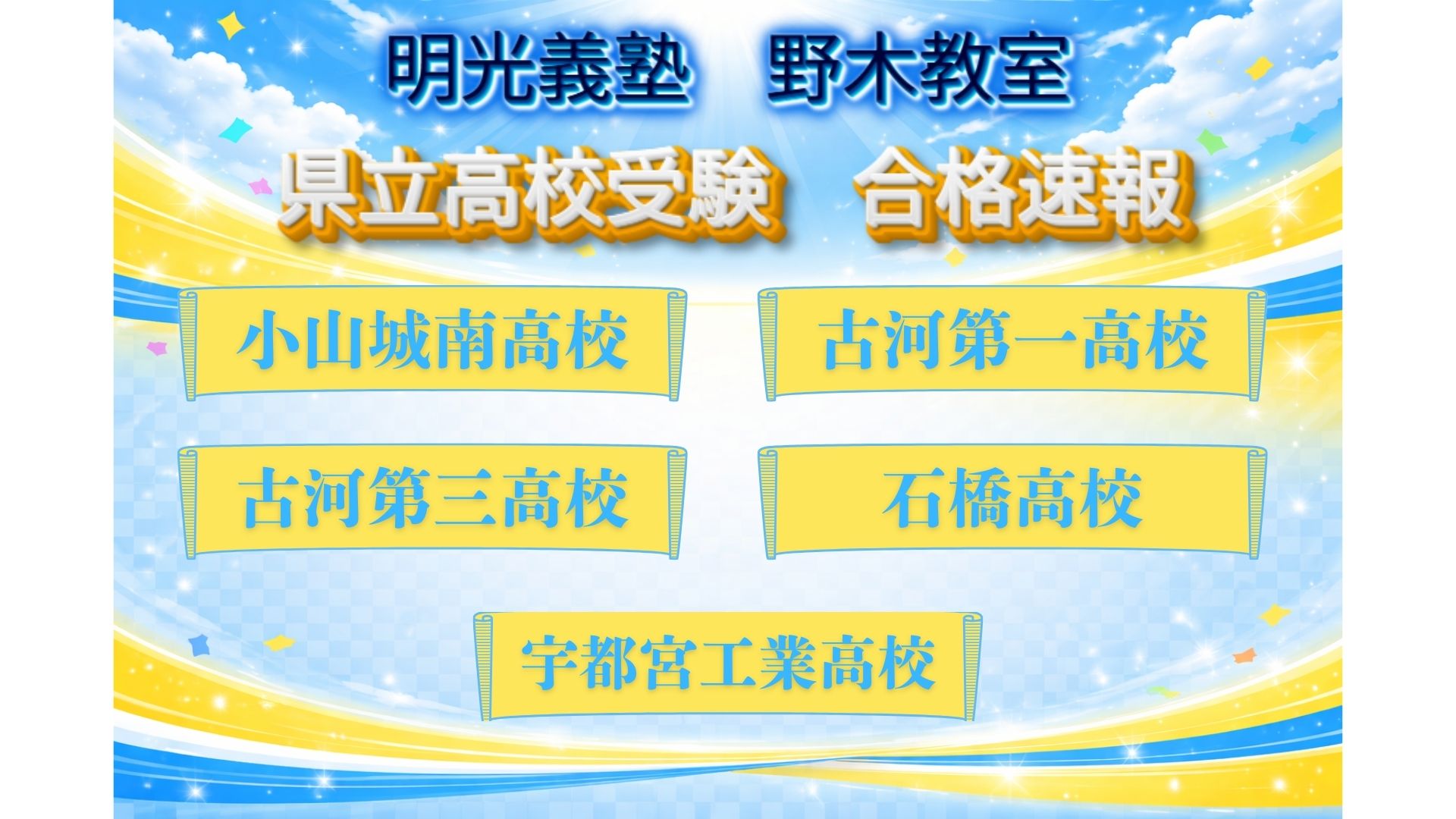 明光義塾　野木教室

県立高校受験　合格速報

小山城南高校

古河第一高校

古河第三高校

石橋高校

宇都宮工業高校